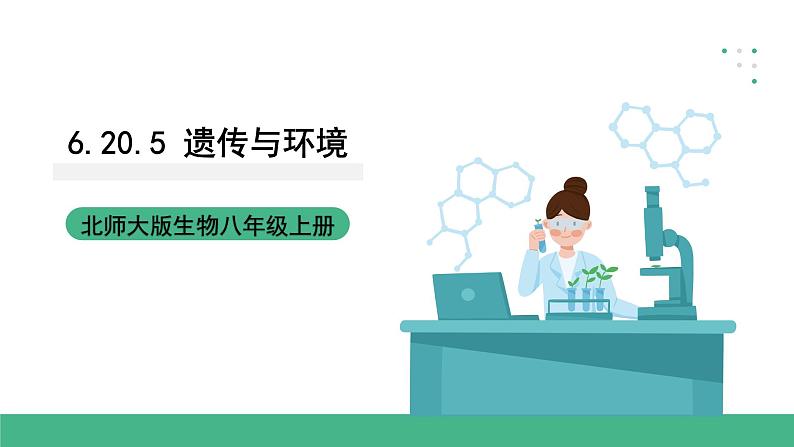 6.20.5 遗传与环境

北师大版生物八年级上册